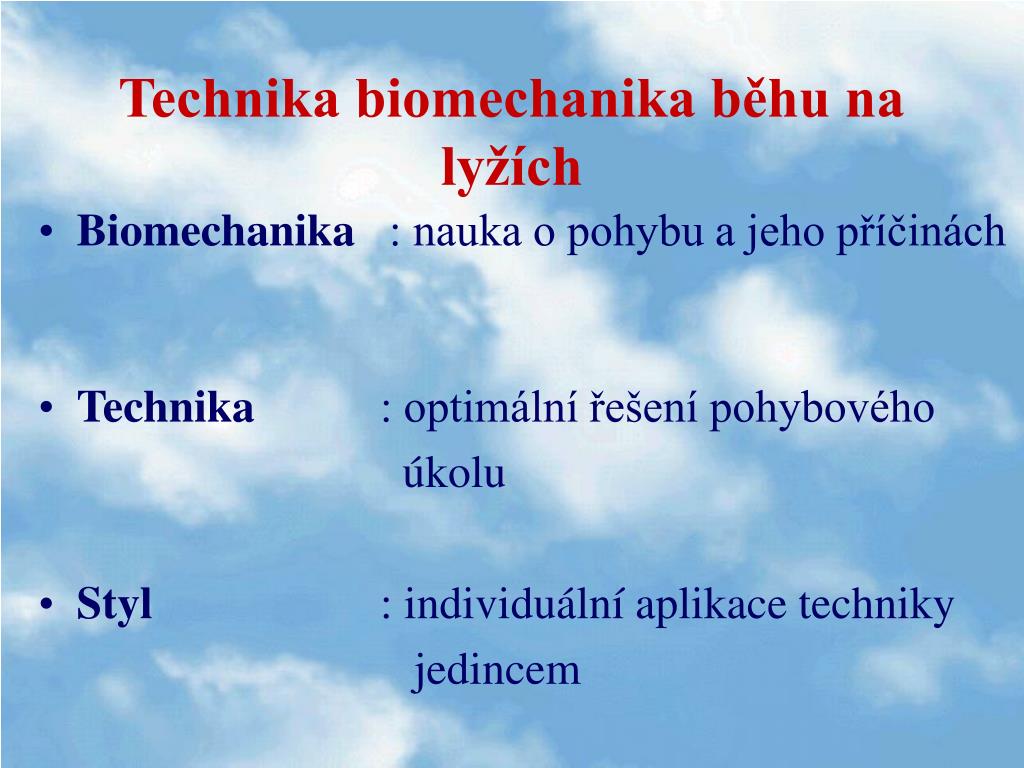 Technika biomechanika běhu na lyžích

• Biomechanika : nauka o pohybu a jeho příčinách

• Technika : optimální řešení pohybového úkolu

• Styl : individuální aplikace techniky jedincem